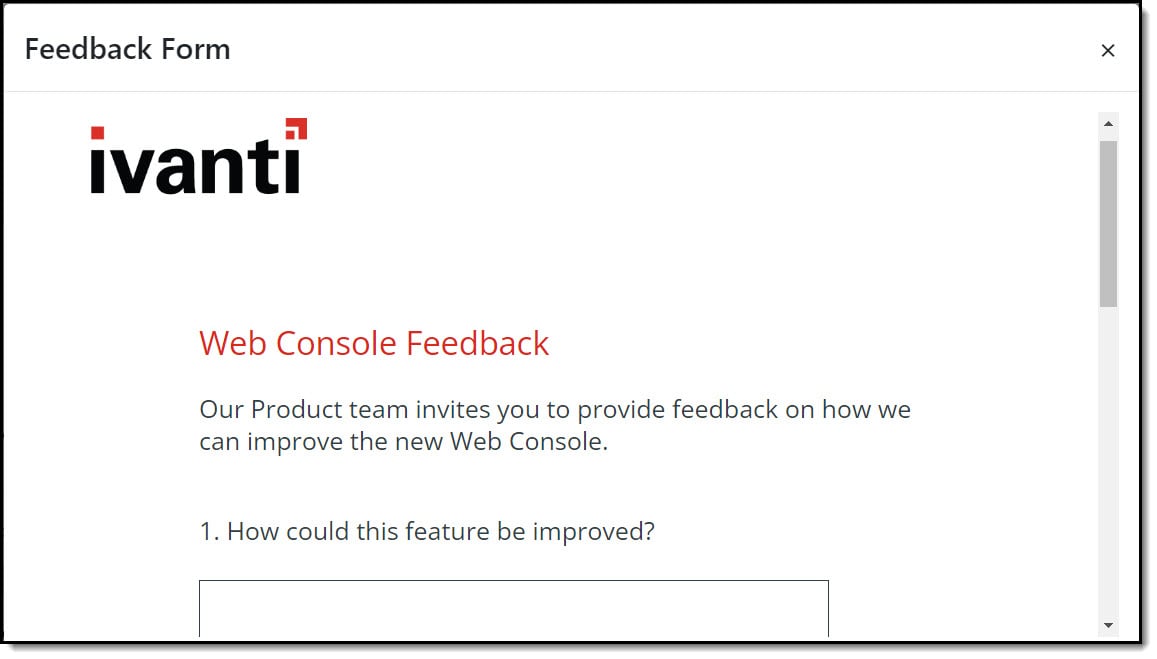 Feedback Form

×

ivanti

Web Console Feedback

Our Product team invites you to provide feedback on how we can improve the new Web Console.

1. How could this feature be improved?